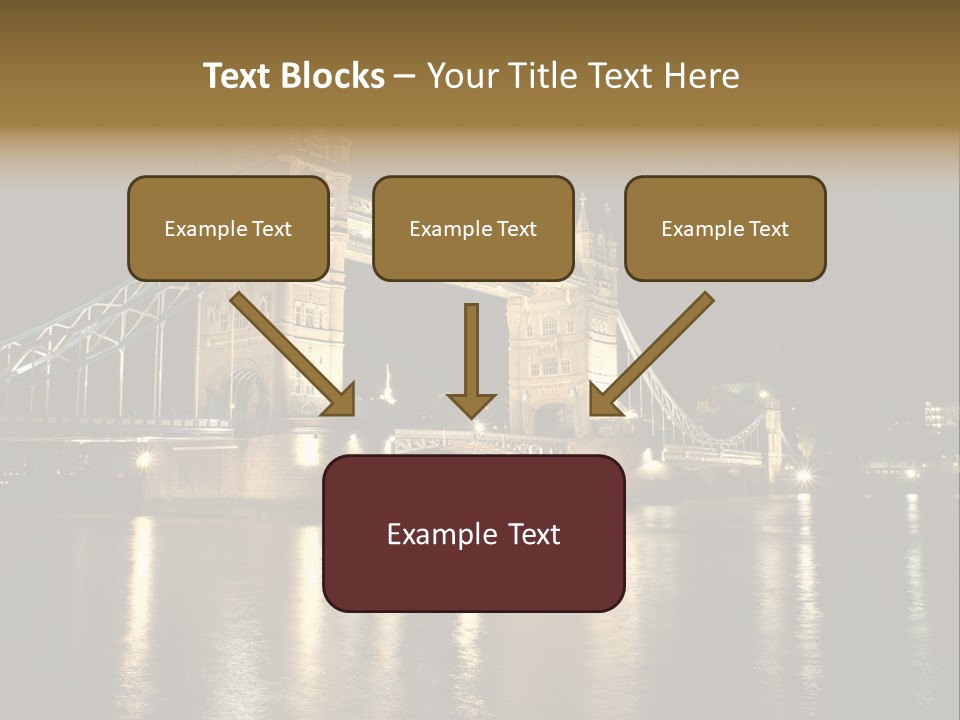 Text Blocks – Your Title Text Here

Example Text

Example Text

Example Text

Example Text